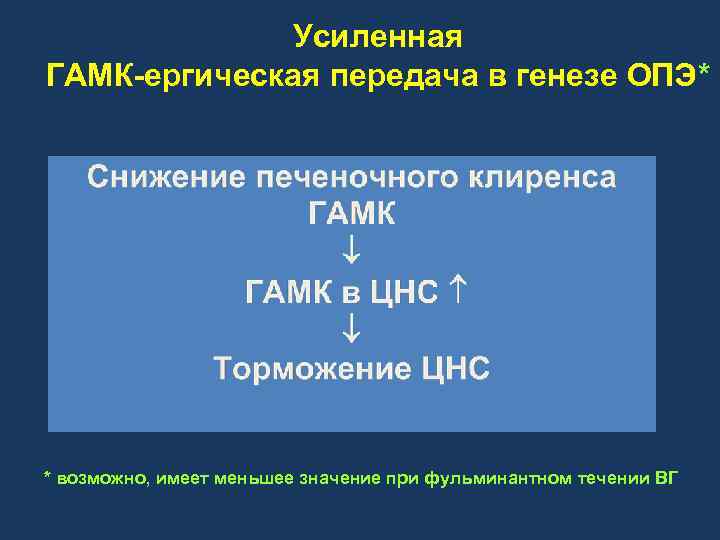 Усиленная
ГАМК-ергическая передача в генезе ОПЭ*

Снижение печеночного клиренса ГАМК
↓
ГАМК в ЦНС ↑
↓
Торможение ЦНС

* возможно, имеет меньшее значение при фульминантном течении ВГ